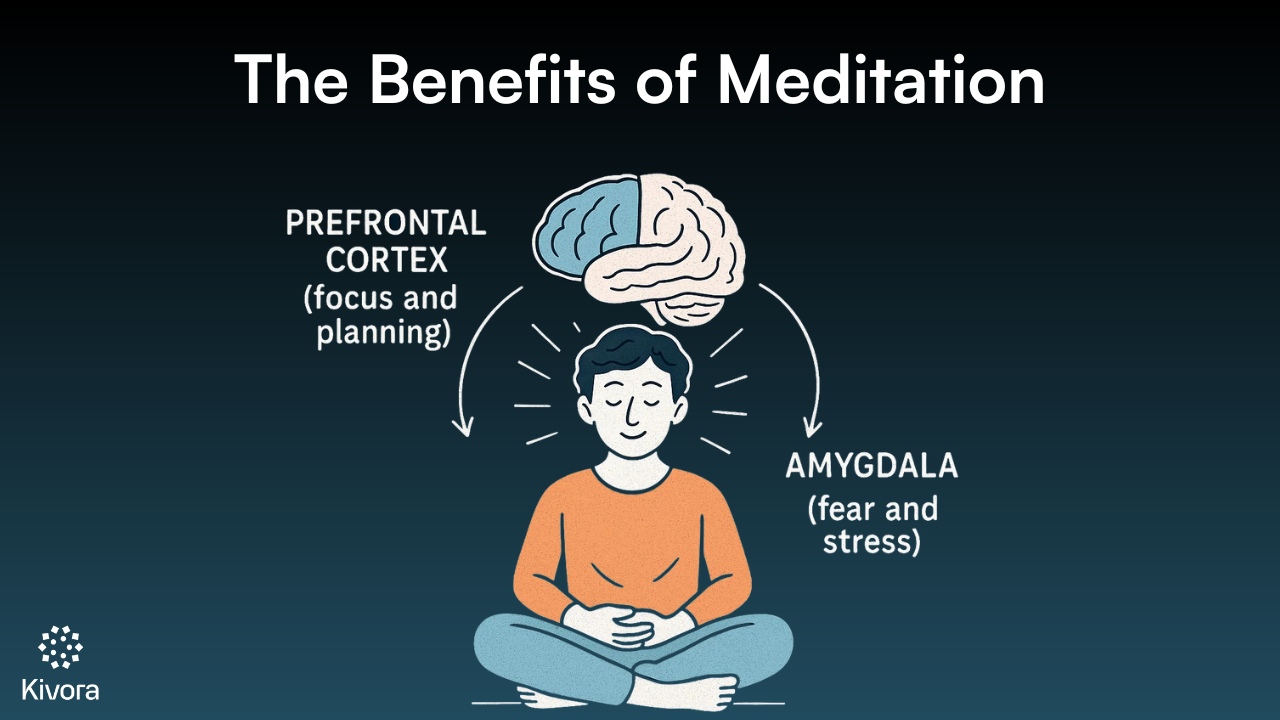 The Benefits of Meditation

PREFRONTAL CORTEX (focus and planning)

AMYGDALA (fear and stress)

Kivora